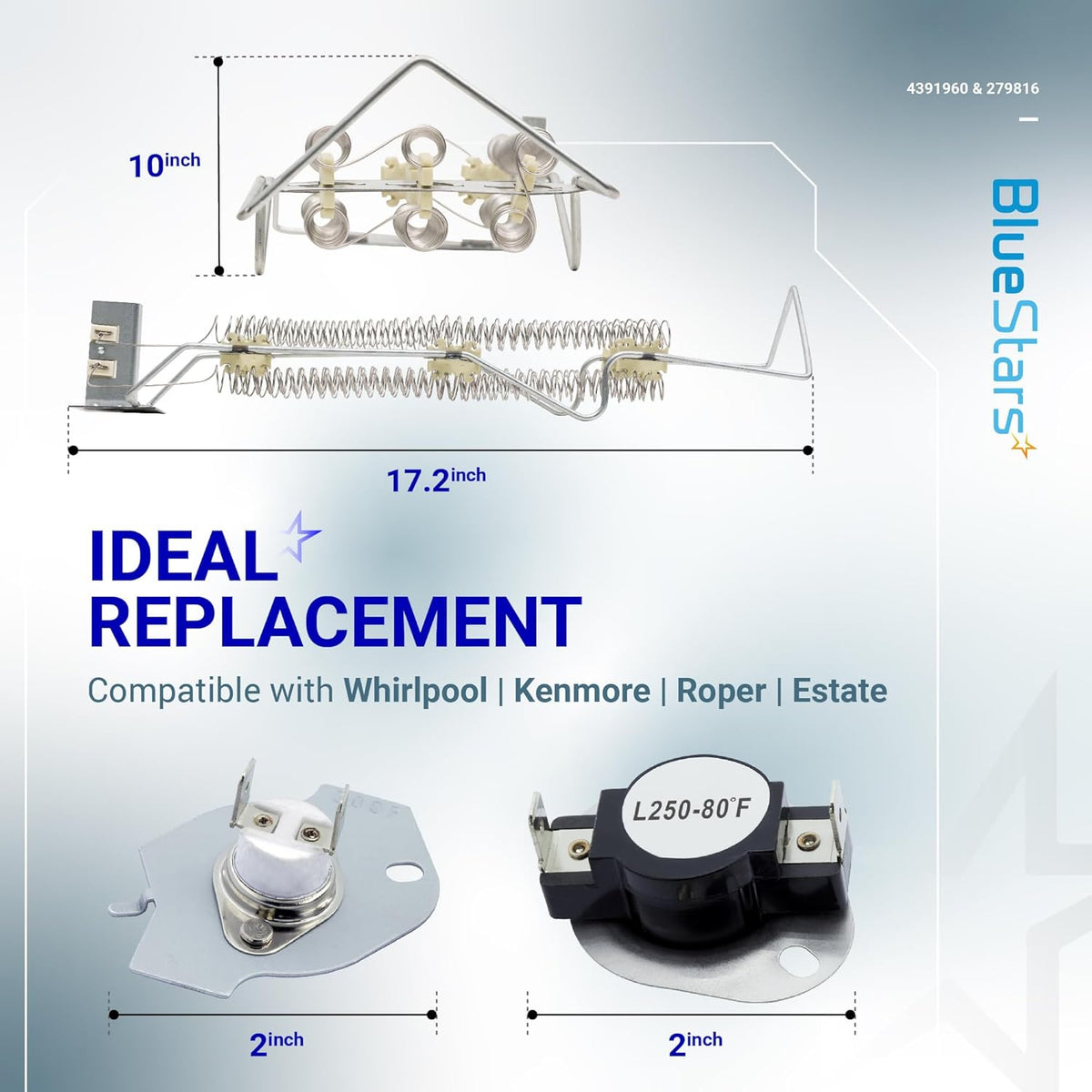 4391960 & 279816

BlueStars

10inch

17.2inch

IDEAL REPLACEMENT

Compatible with Whirlpool | Kenmore | Roper | Estate

L250-80°F

2inch

2inch